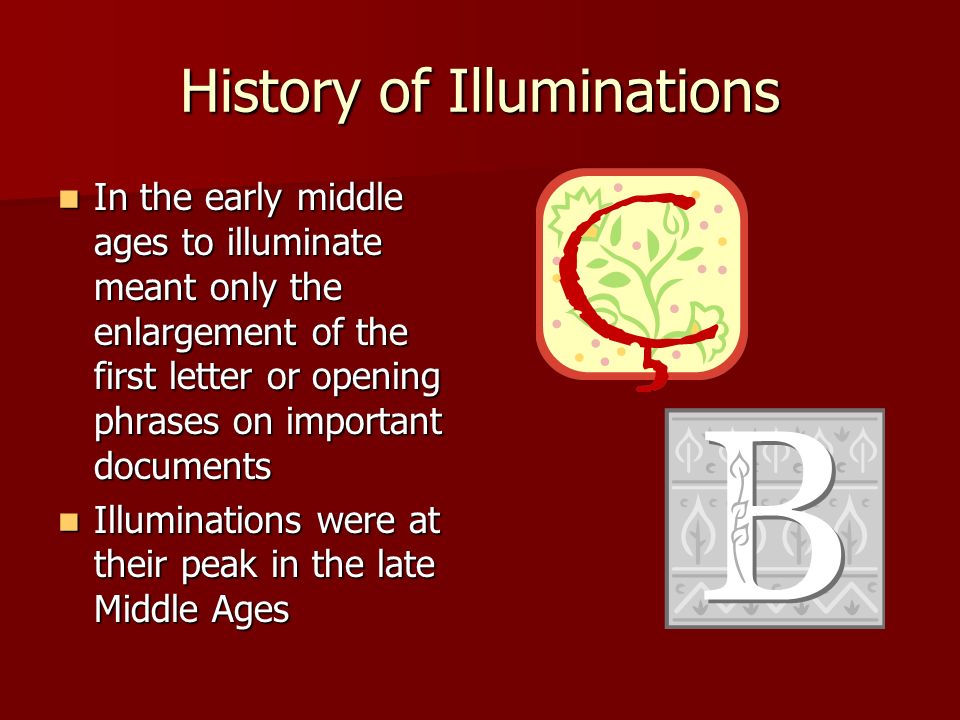 History of Illuminations

In the early middle ages to illuminate meant only the enlargement of the first letter or opening phrases on important documents

Illuminations were at their peak in the late Middle Ages

C

B